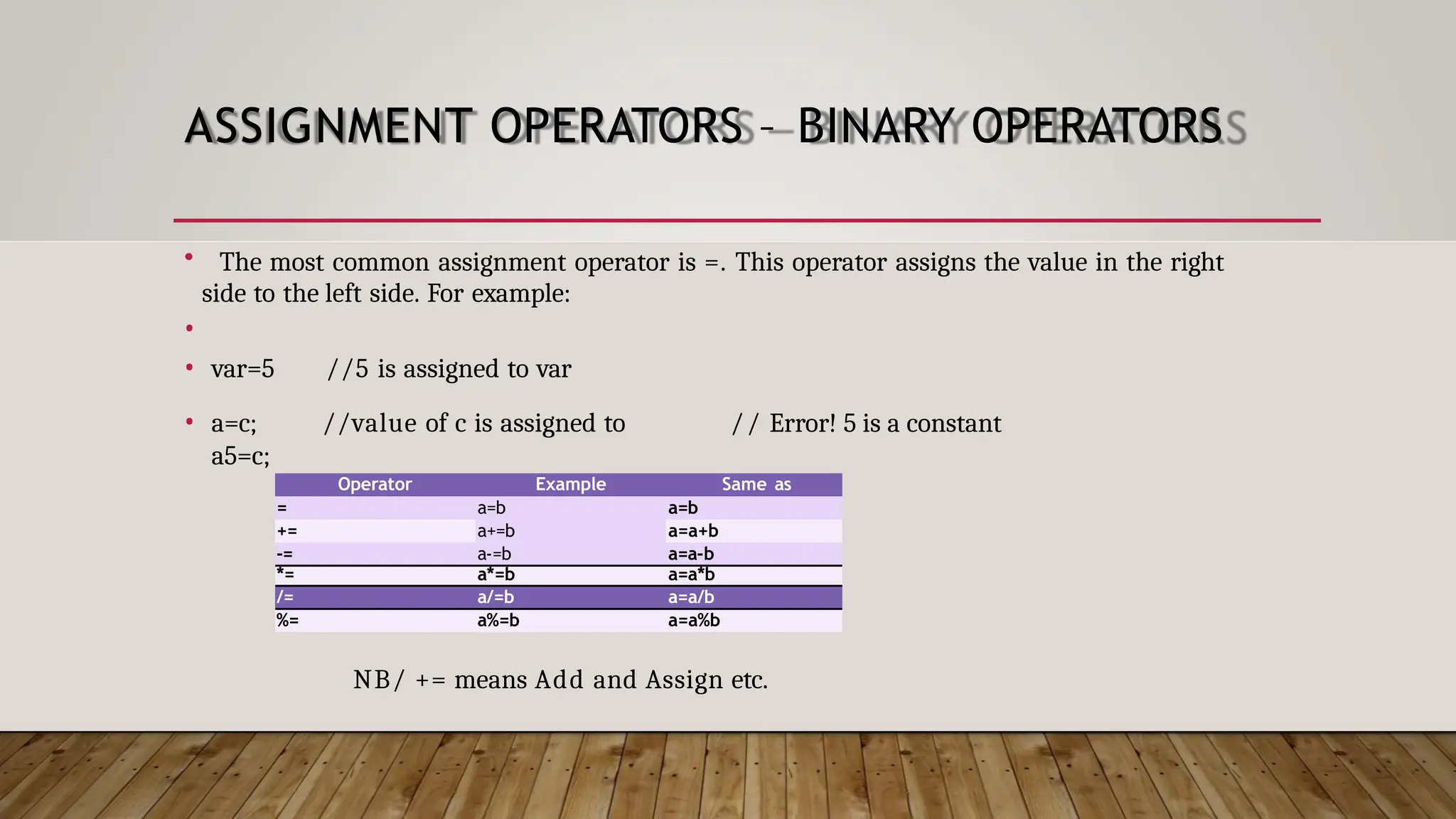 ASSIGNMENT OPERATORS – BINARY OPERATORS

• The most common assignment operator is =. This operator assigns the value in the right side to the left side. For example:

•

• var=5 //5 is assigned to var

• a=c; //value of c is assigned to // Error! 5 is a constant
a5=c;

| Operator | Example | Same as |
|---|---|---|
| = | a=b | a=b |
| += | a+=b | a=a+b |
| -= | a-=b | a=a-b |
| *= | a*=b | a=a*b |
| /= | a/=b | a=a/b |
| %= | a%=b | a=a%b |

NB/ += means Add and Assign etc.